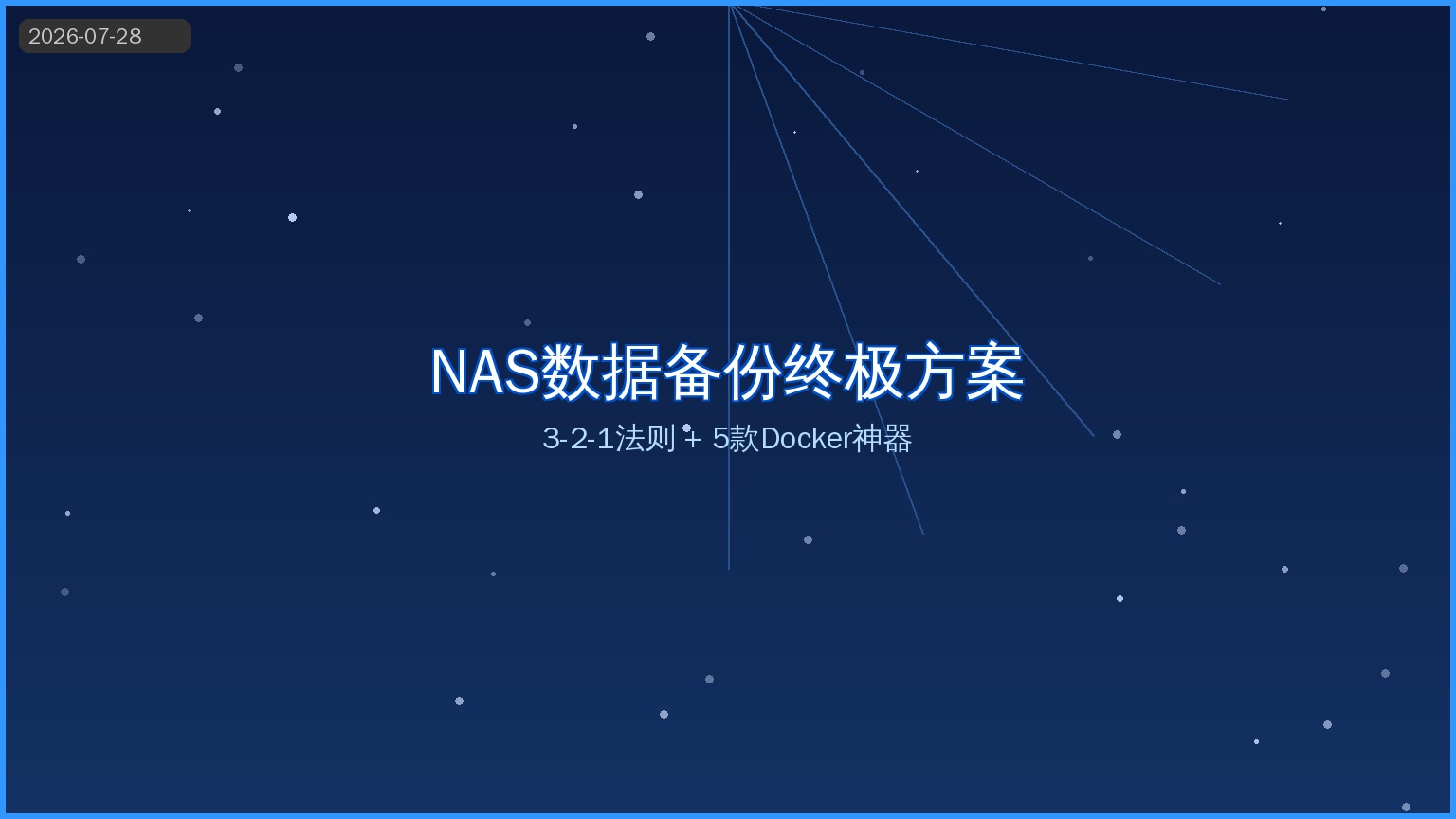 2026-07-28

NAS数据备份终极方案

3-2-1法则 + 5款Docker神器